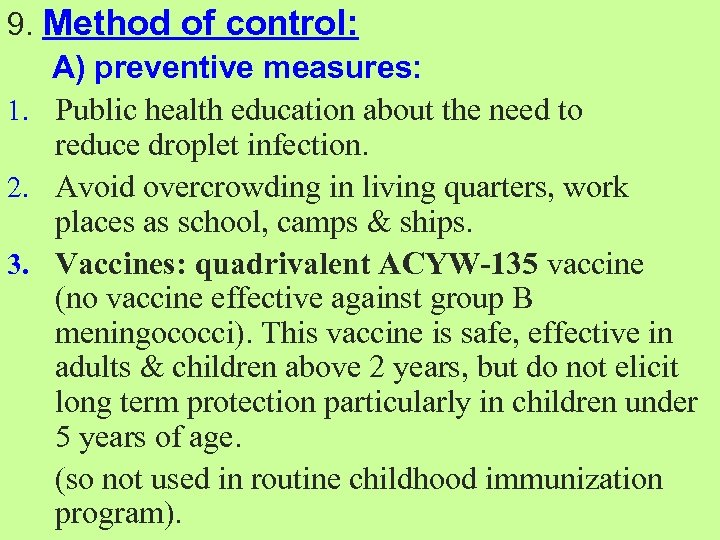 9. Method of control:

A) preventive measures:

1. Public health education about the need to reduce droplet infection.

2. Avoid overcrowding in living quarters, work places as school, camps & ships.

3. Vaccines: quadrivalent ACYW-135 vaccine (no vaccine effective against group B meningococci). This vaccine is safe, effective in adults & children above 2 years, but do not elicit long term protection particularly in children under 5 years of age.

(so not used in routine childhood immunization program).